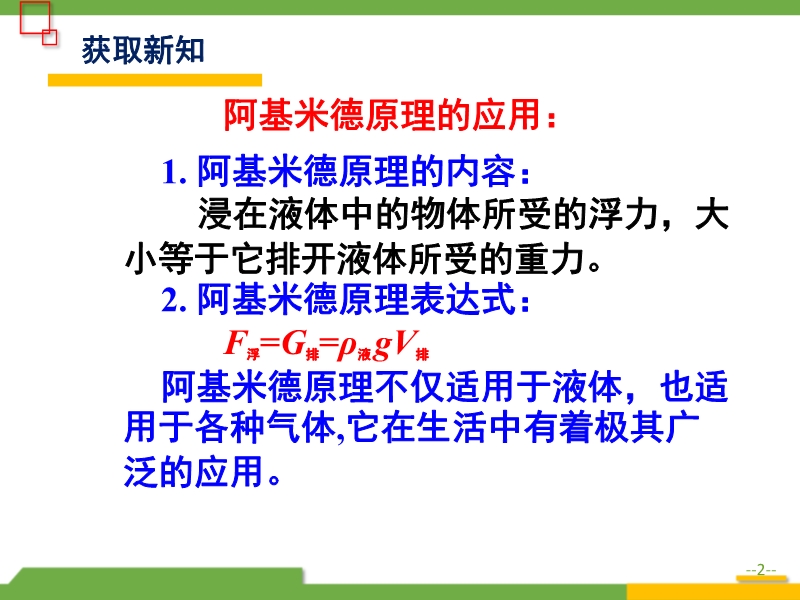 获取新知

阿基米德原理的应用：

1. 阿基米德原理的内容：

浸在液体中的物体所受的浮力，大小等于它排开液体所受的重力。

2. 阿基米德原理表达式：

$F_{浮}=G_{排}=\rho_{液}gV_{排}$

阿基米德原理不仅适用于液体，也适用于各种气体,它在生活中有着极其广泛的应用。

--2--